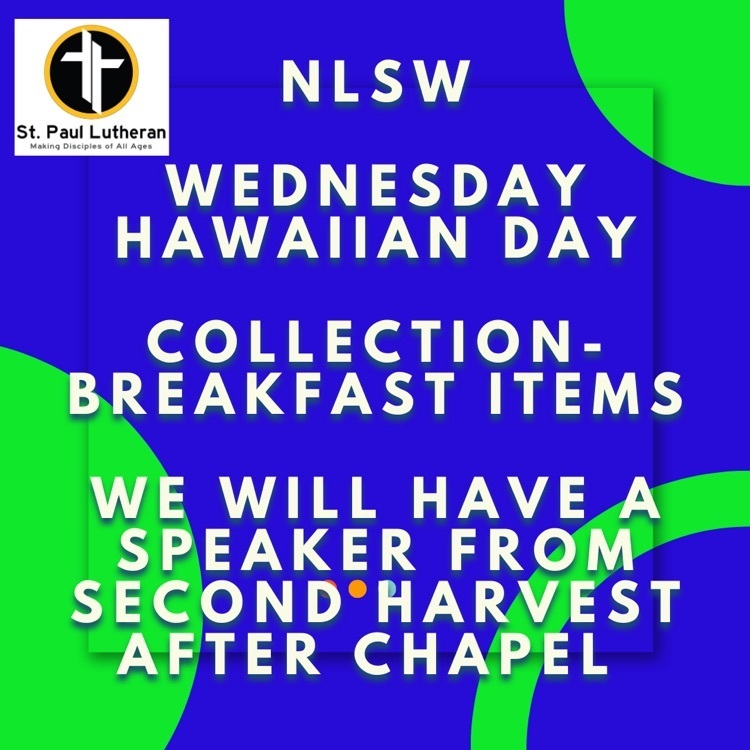 St. Paul Lutheran
Making Disciples of All Ages

NLSW

WEDNESDAY HAWAIIAN DAY

COLLECTION- BREAKFAST ITEMS

WE WILL HAVE A SPEAKER FROM SECOND HARVEST AFTER CHAPEL